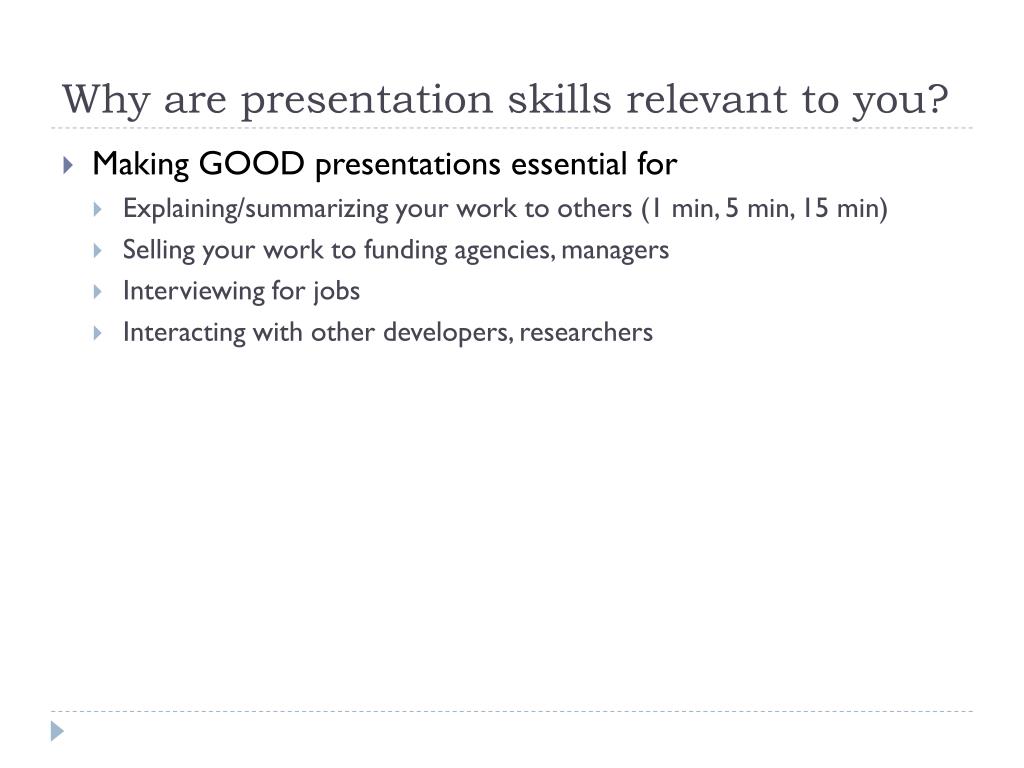 Why are presentation skills relevant to you?

Making GOOD presentations essential for
Explaining/summarizing your work to others (1 min, 5 min, 15 min)
Selling your work to funding agencies, managers
Interviewing for jobs
Interacting with other developers, researchers